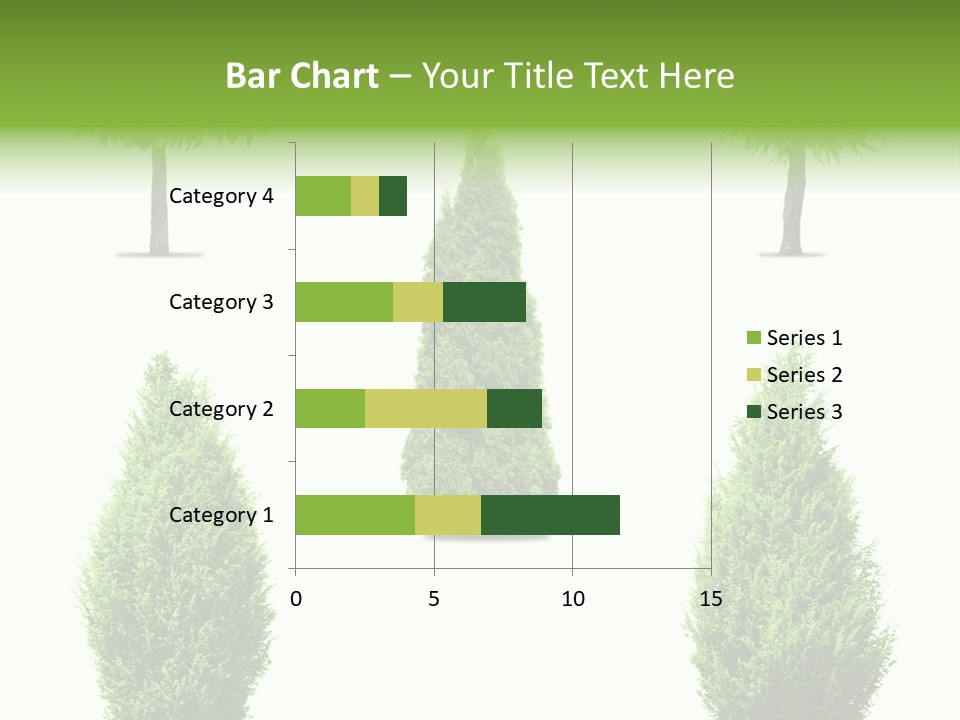 Bar Chart – Your Title Text Here

Category 4
Category 3
Category 2
Category 1

0
5
10
15

Series 1
Series 2
Series 3